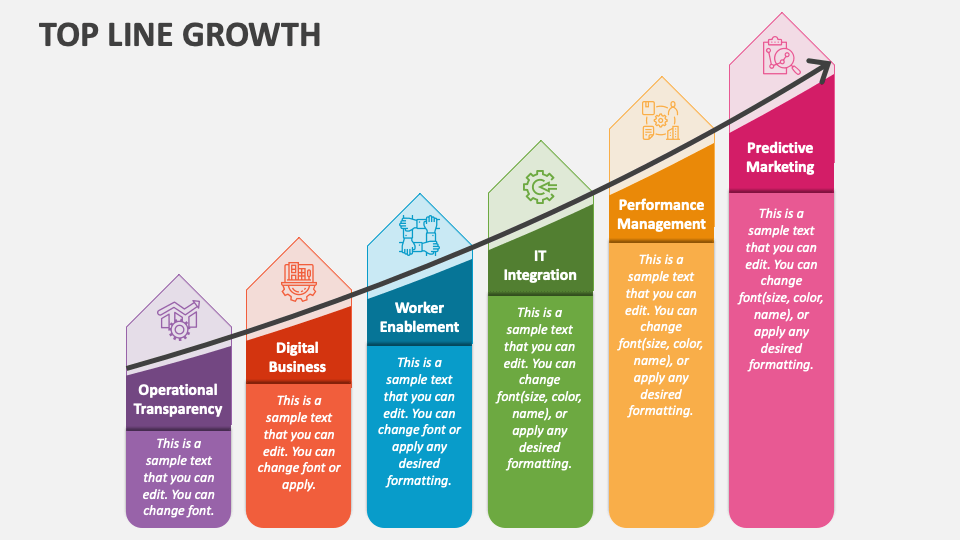 TOP LINE GROWTH

Operational Transparency

This is a sample text that you can edit. You can change font.

Digital Business

This is a sample text that you can edit. You can change font or apply.

Worker Enablement

This is a sample text that you can edit. You can change font or apply any desired formatting.

IT Integration

This is a sample text that you can edit. You can change font(size, color, name), or apply any desired formatting.

Performance Management

This is a sample text that you can edit. You can change font(size, color, name), or apply any desired formatting.

Predictive Marketing

This is a sample text that you can edit. You can change font(size, color, name), or apply any desired formatting.